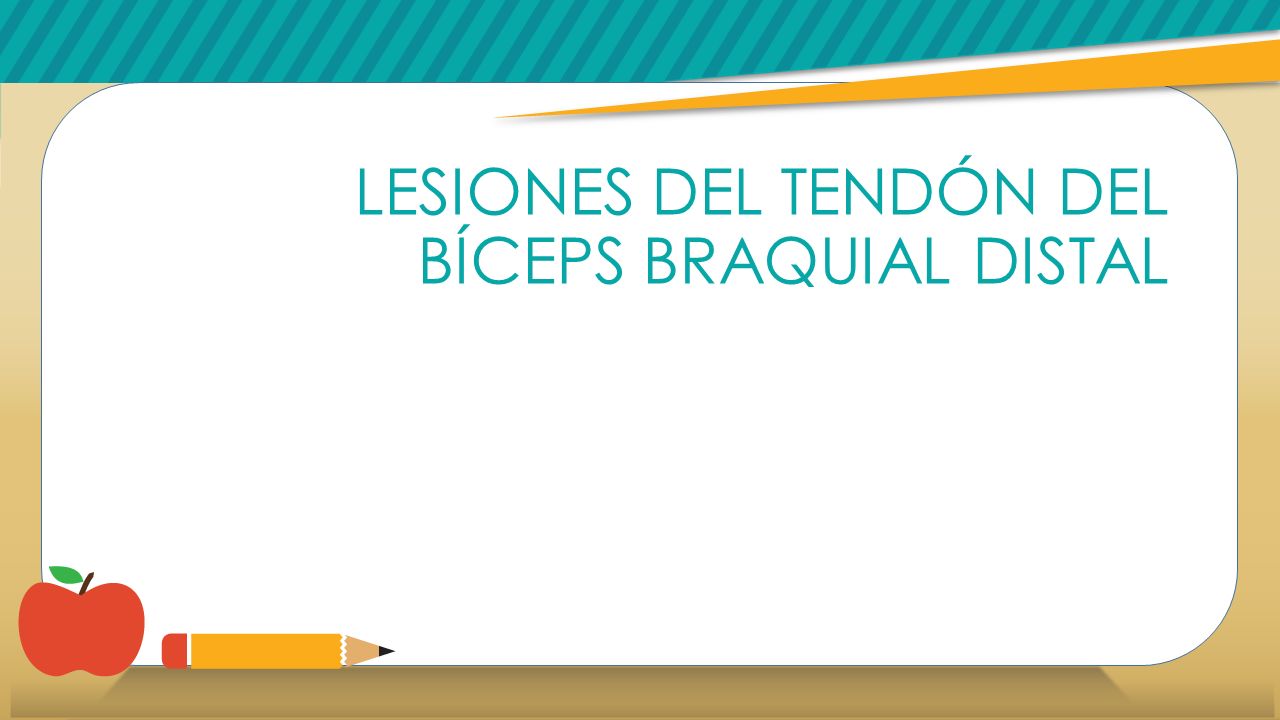 LESIONES DEL TENDÓN DEL BÍCEPS BRAQUIAL DISTAL